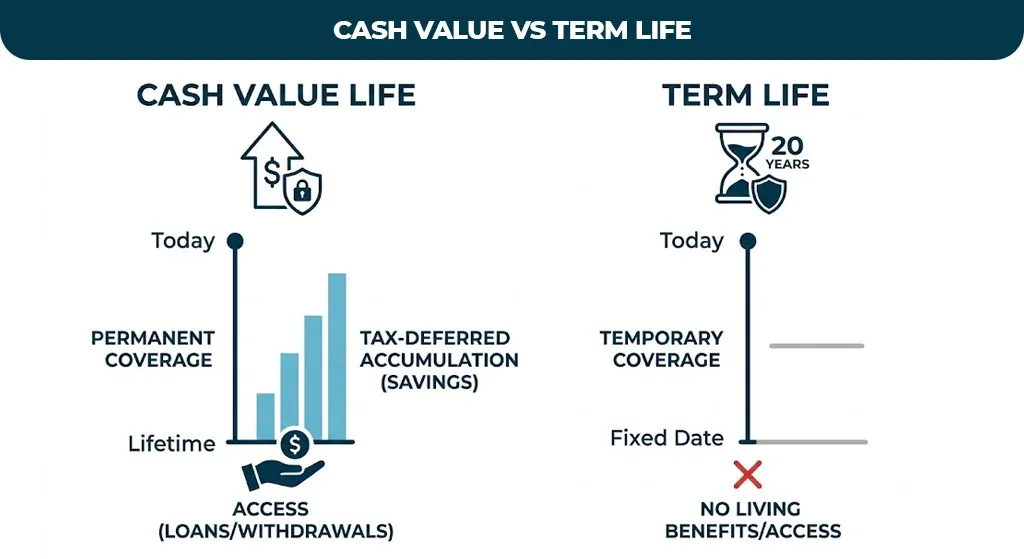 CASH VALUE VS TERM LIFE

CASH VALUE LIFE

$

Today

PERMANENT COVERAGE

TAX-DEFERRED ACCUMULATION (SAVINGS)

Lifetime

$

ACCESS (LOANS/WITHDRAWALS)

TERM LIFE

20 YEARS

Today

TEMPORARY COVERAGE

Fixed Date

NO LIVING BENEFITS/ACCESS